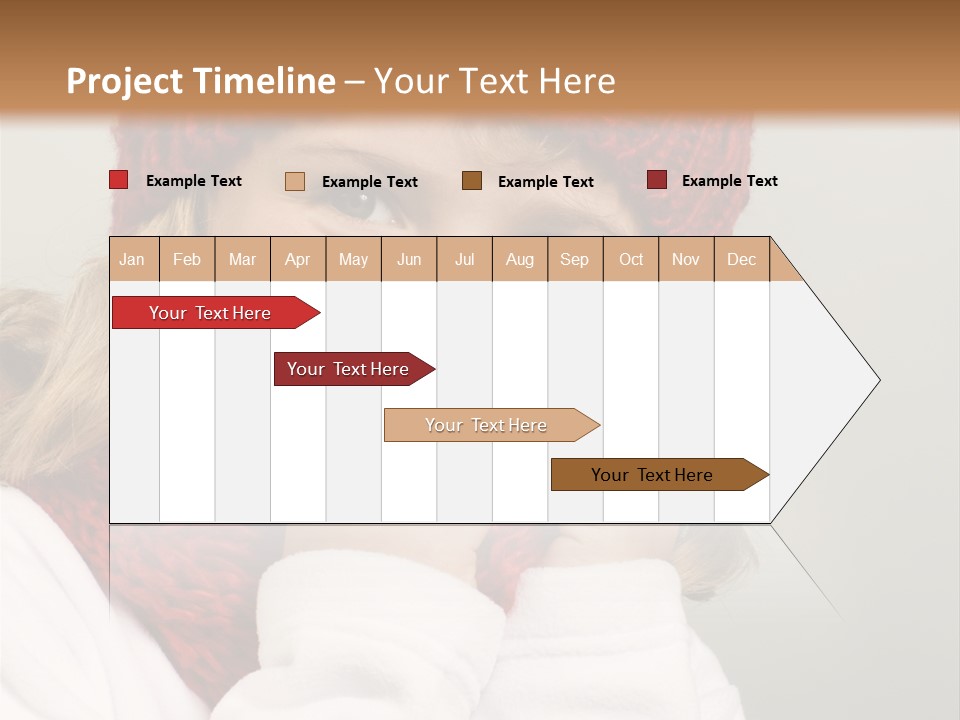 Project Timeline – Your Text Here

Example Text
Example Text
Example Text
Example Text

| Jan | Feb | Mar | Apr | May | Jun | Jul | Aug | Sep | Oct | Nov | Dec |
|---|---|---|---|---|---|---|---|---|---|---|---|

Your Text Here

Your Text Here

Your Text Here

Your Text Here